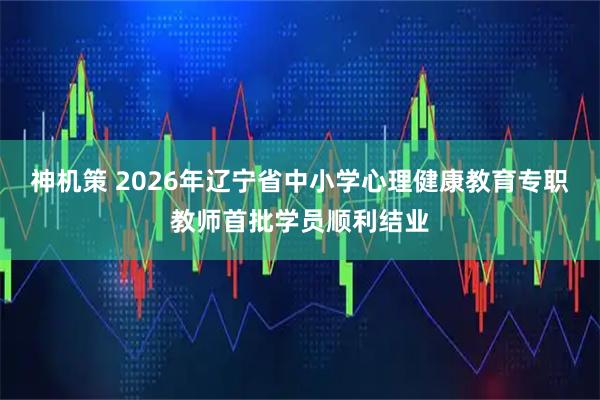 神机策 2026年辽宁省中小学心理健康教育专职教师首批学员顺利结业